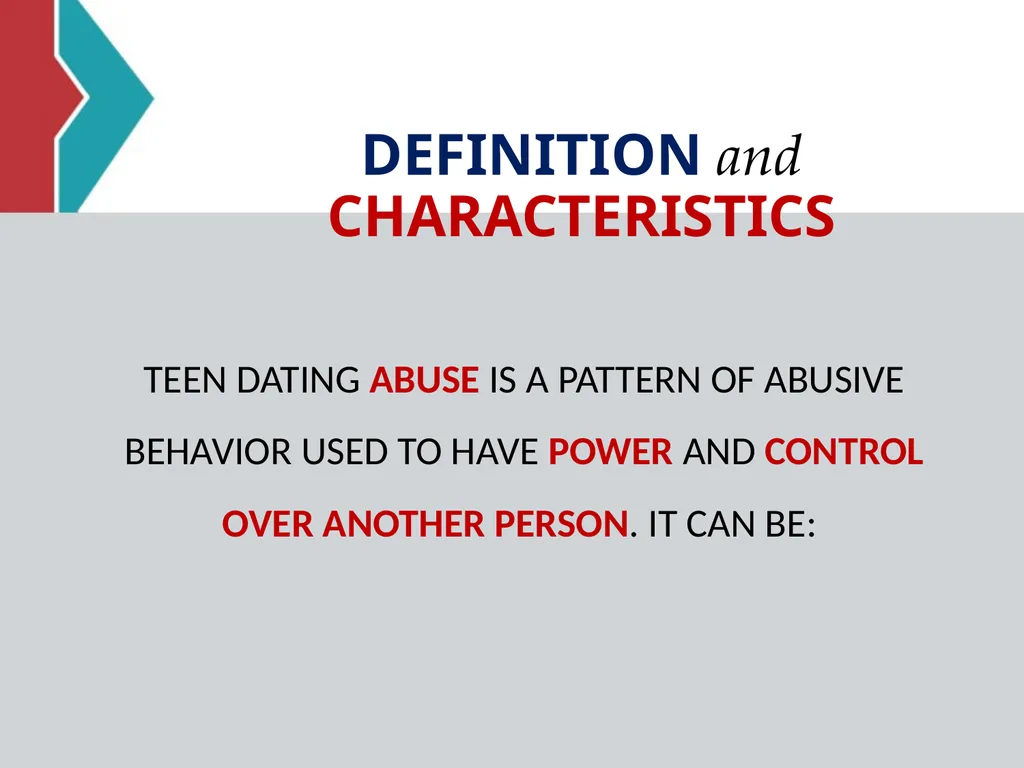 DEFINITION and CHARACTERISTICS

TEEN DATING ABUSE IS A PATTERN OF ABUSIVE BEHAVIOR USED TO HAVE POWER AND CONTROL OVER ANOTHER PERSON. IT CAN BE: